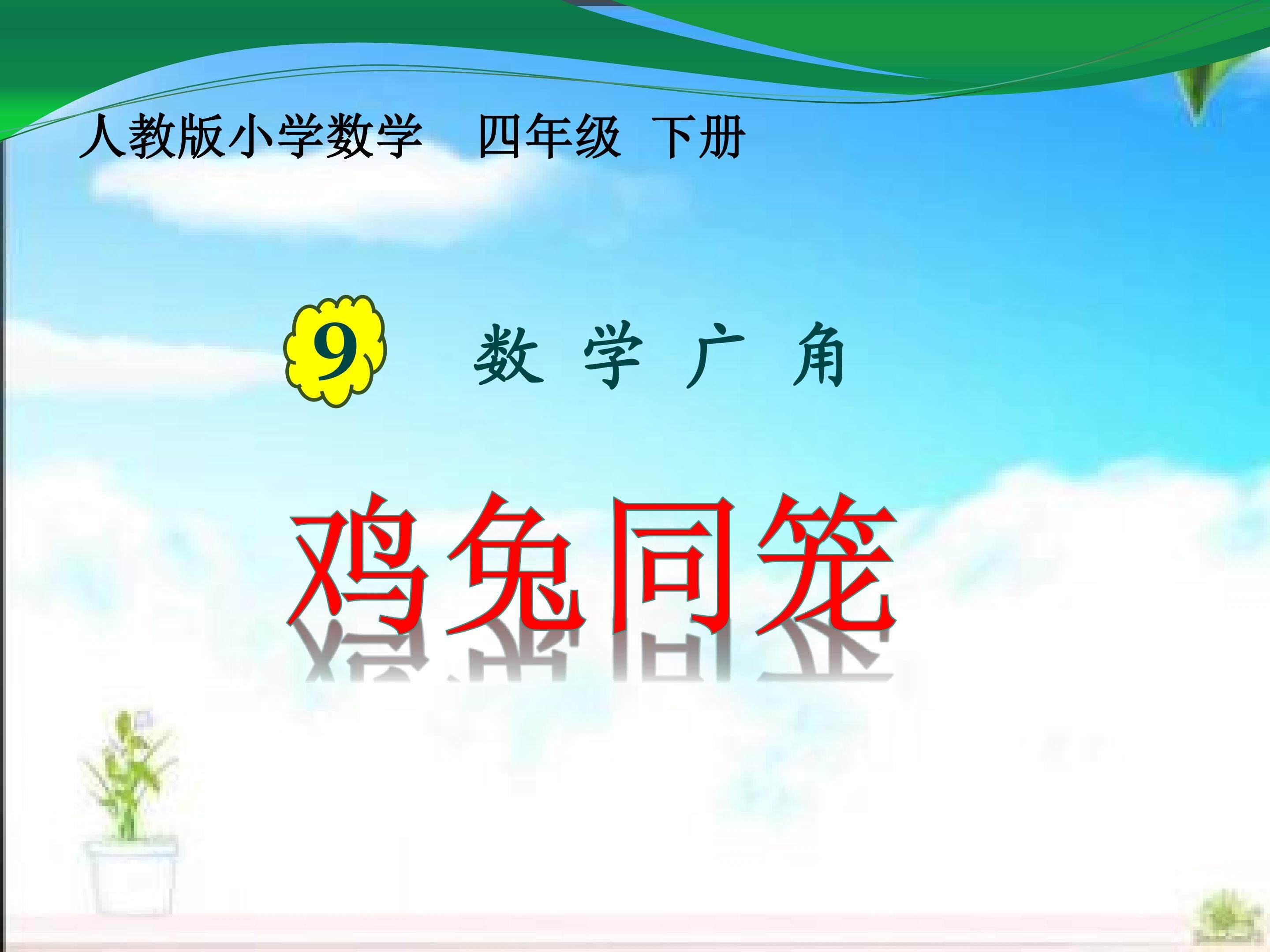 人教版小学数学　四年级　下册

9　数 学 广 角

鸡兔同笼